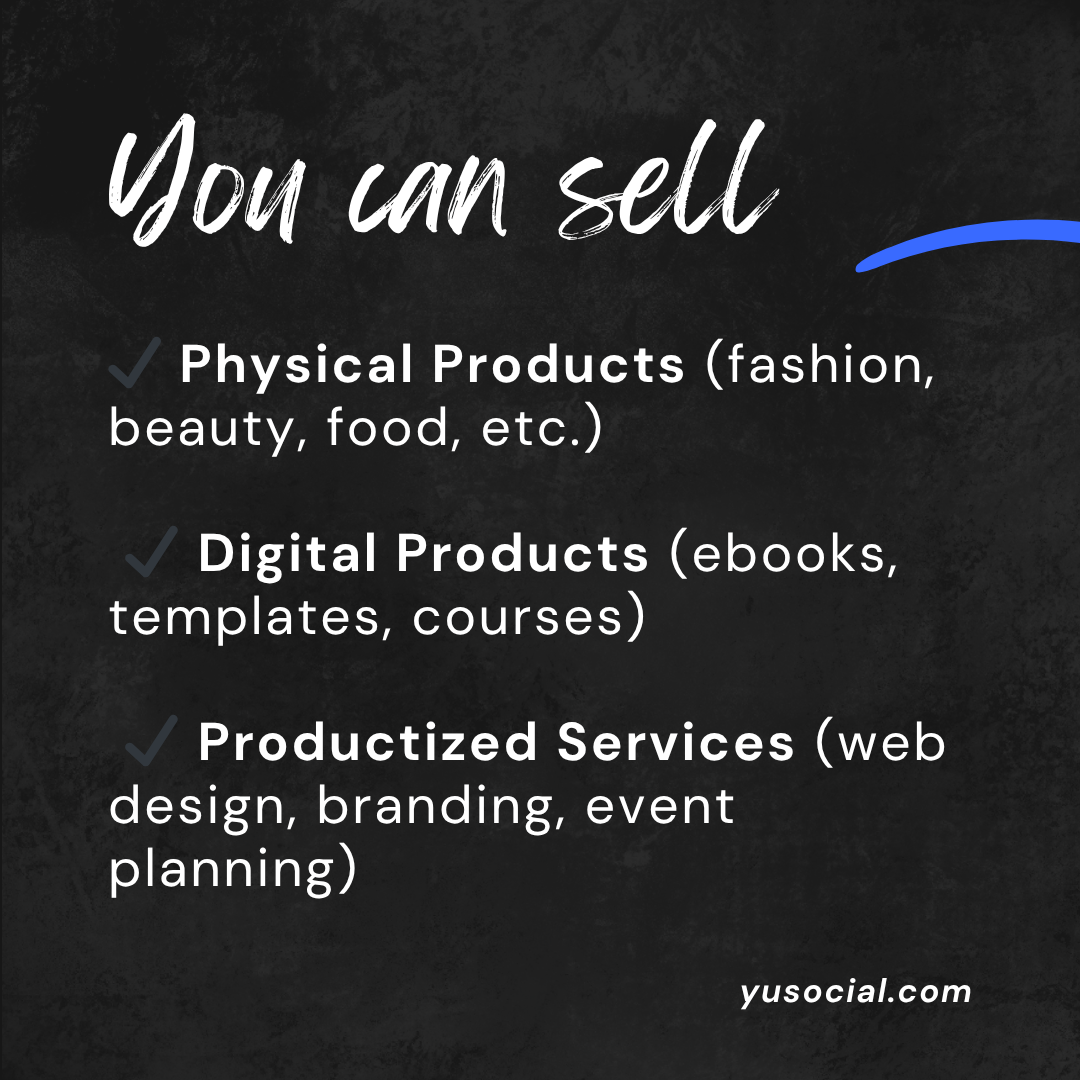 You can sell

✓ Physical Products (fashion, beauty, food, etc.)

✓ Digital Products (ebooks, templates, courses)

✓ Productized Services (web design, branding, event planning)

yusocial.com